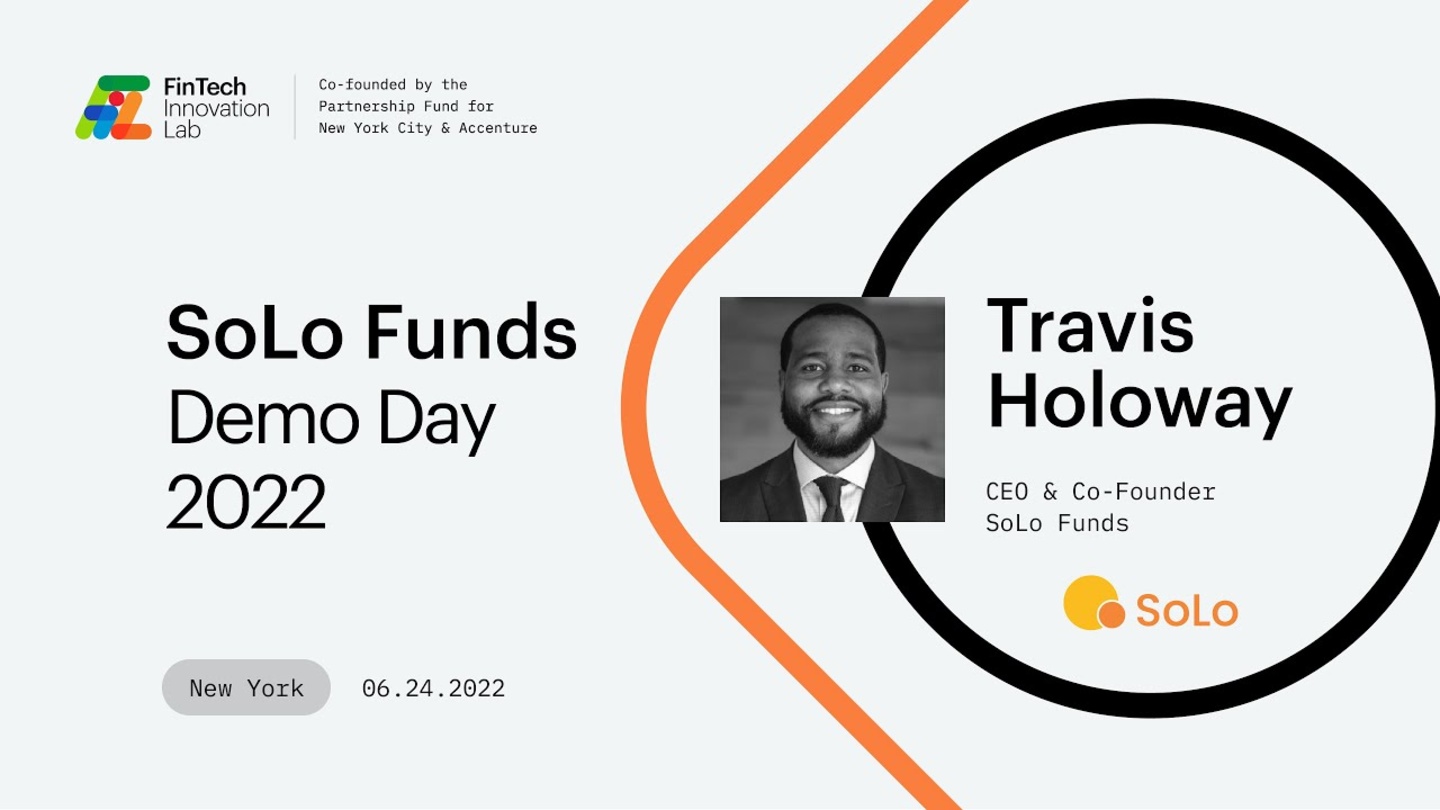 FinTech Innovation Lab

Co-founded by the Partnership Fund for New York City & Accenture

SoLo Funds
Demo Day
2022

New York 06.24.2022

Travis Holoway

CEO & Co-Founder
SoLo Funds

SoLo